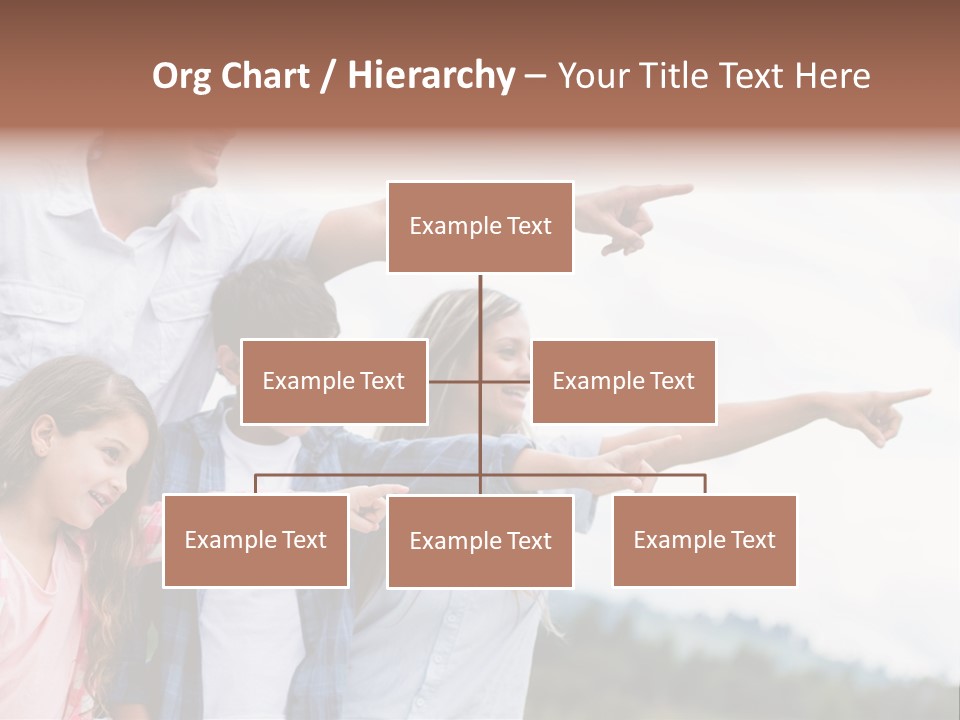 Org Chart / Hierarchy – Your Title Text Here

Example Text

Example Text

Example Text

Example Text

Example Text

Example Text